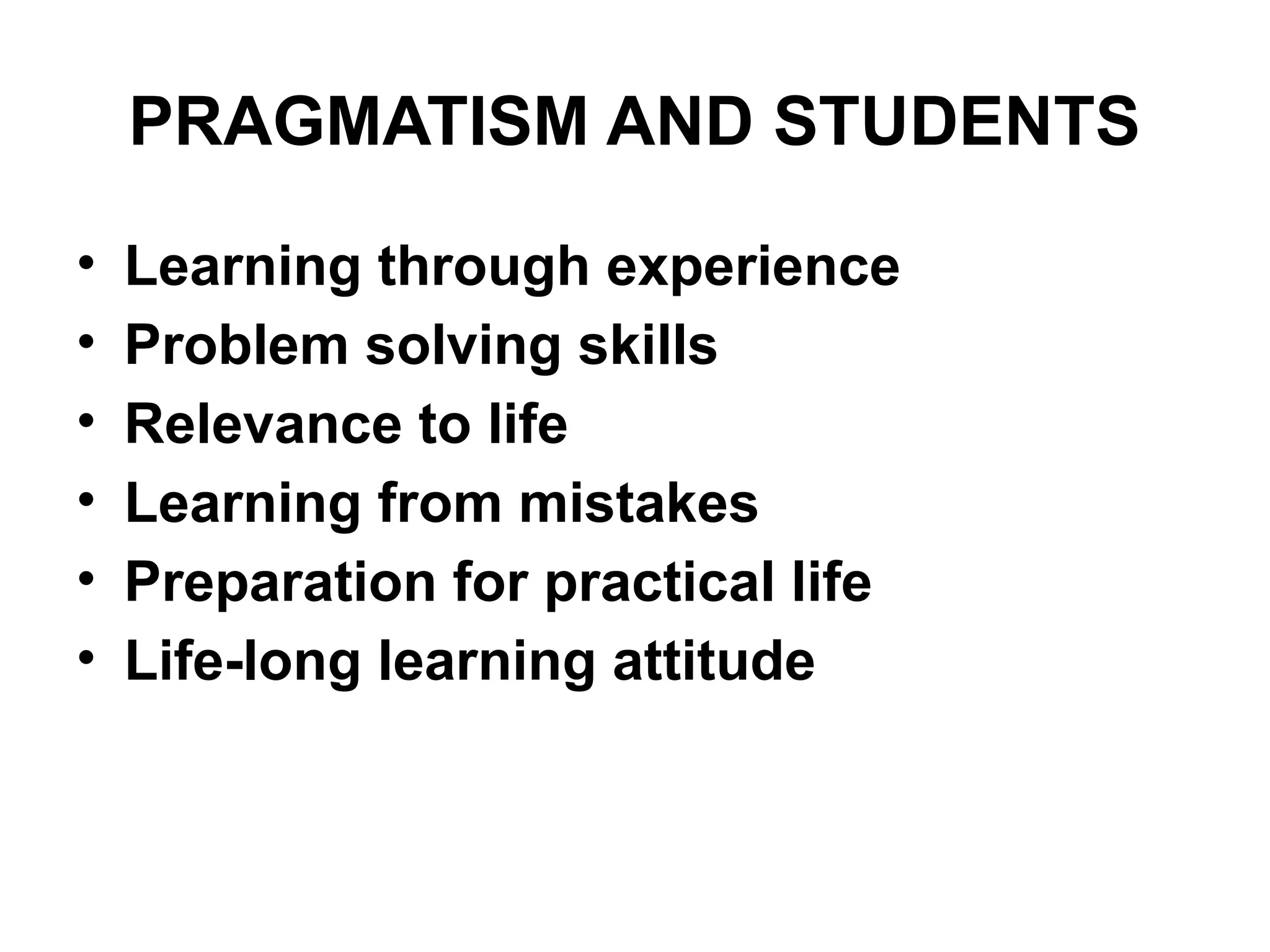 PRAGMATISM AND STUDENTS

• Learning through experience
• Problem solving skills
• Relevance to life
• Learning from mistakes
• Preparation for practical life
• Life-long learning attitude